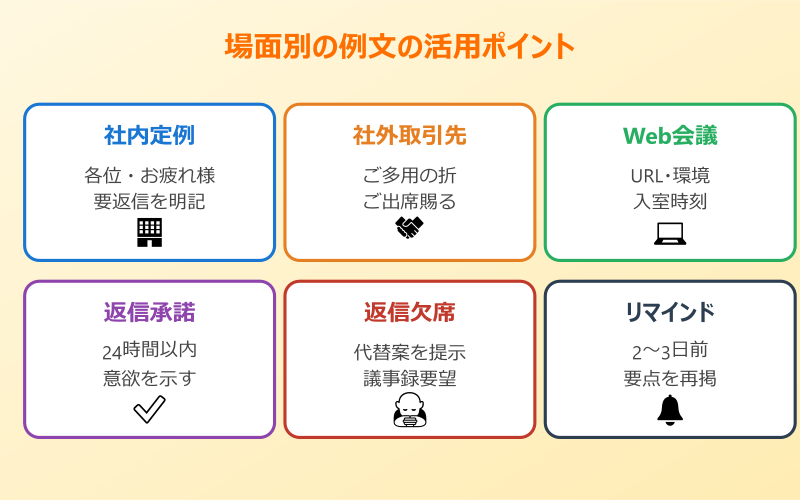 場面別の例文の活用ポイント

社内定例
各位・お疲れ様
要返信を明記

社外取引先
ご多用の折
ご出席賜る

Web会議
URL・環境
入室時刻

返信承諾
24時間以内
意欲を示す

返信欠席
代替案を提示
議事録要望

リマインド
2〜3日前
要点を再掲